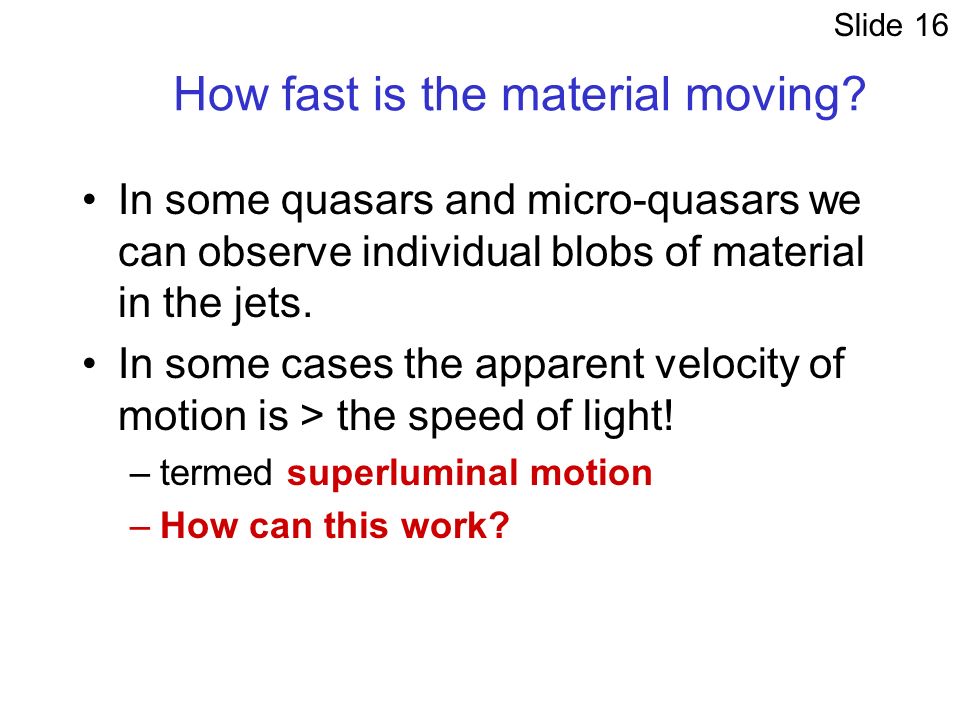 Slide 16

How fast is the material moving?

• In some quasars and micro-quasars we can observe individual blobs of material in the jets.

• In some cases the apparent velocity of motion is > the speed of light!

– termed superluminal motion

– How can this work?